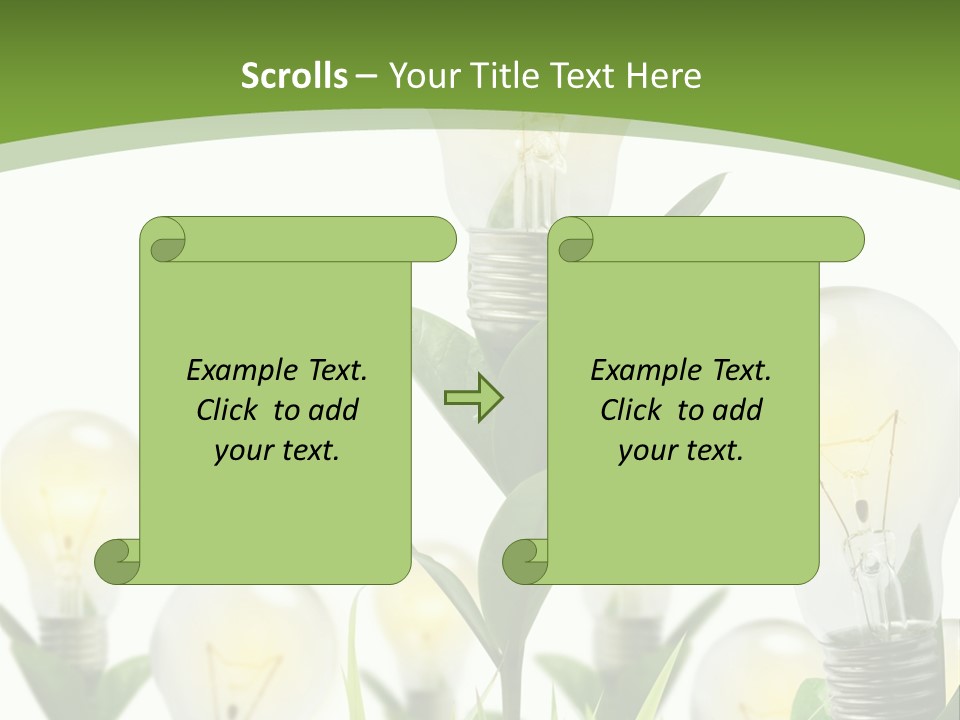 Scrolls – Your Title Text Here

Example Text. Click to add your text.

Example Text. Click to add your text.